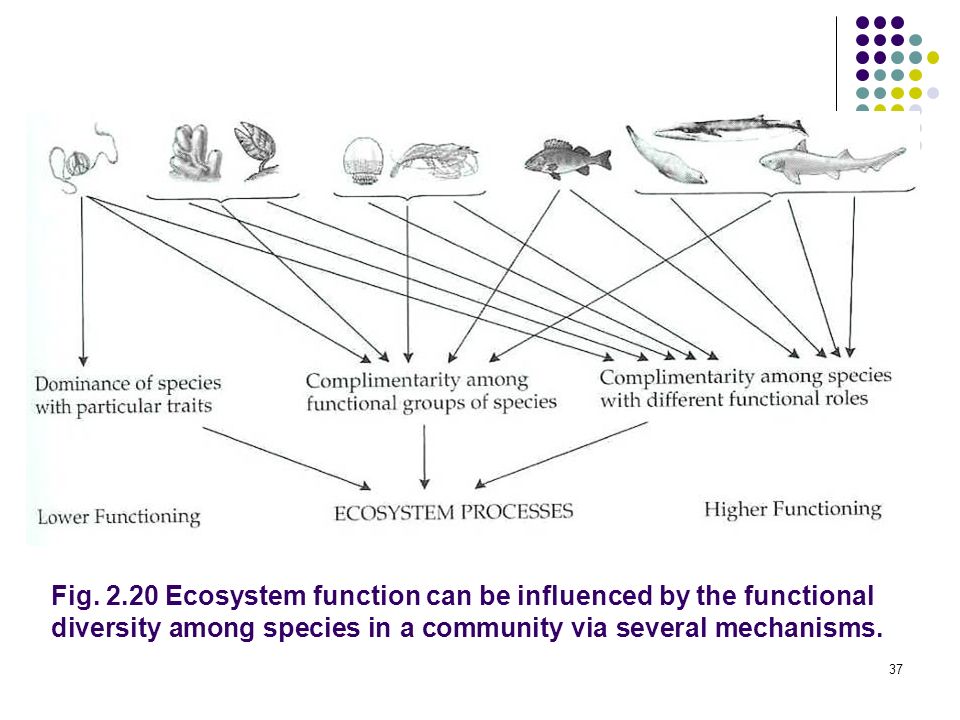 Dominance of species with particular traits

Complimentarity among functional groups of species

Complimentarity among species with different functional roles

Lower Functioning

ECOSYSTEM PROCESSES

Higher Functioning

Fig. 2.20 Ecosystem function can be influenced by the functional diversity among species in a community via several mechanisms.

37